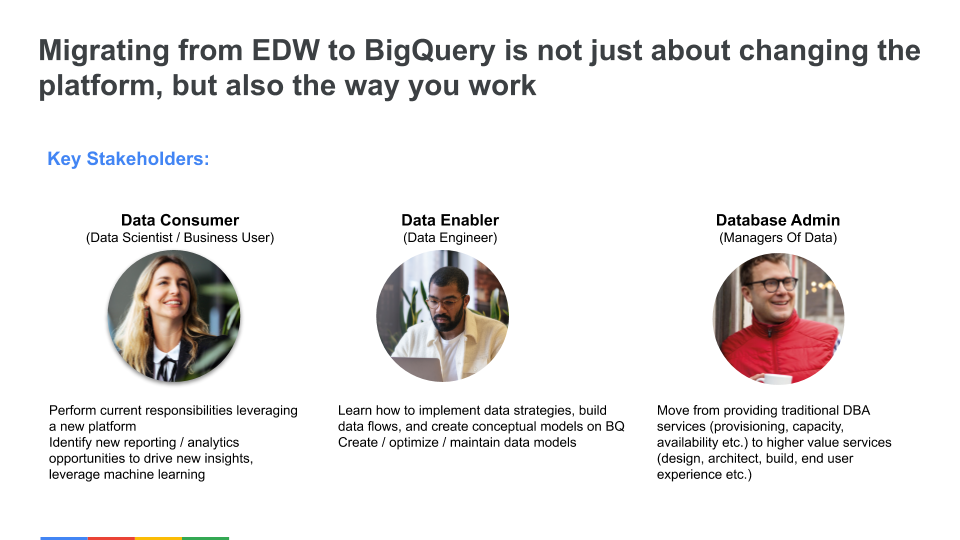 Migrating from EDW to BigQuery is not just about changing the platform, but also the way you work

Key Stakeholders:

Data Consumer
(Data Scientist / Business User)

Perform current responsibilities leveraging a new platform
Identify new reporting / analytics opportunities to drive new insights, leverage machine learning

Data Enabler
(Data Engineer)

Learn how to implement data strategies, build data flows, and create conceptual models on BQ
Create / optimize / maintain data models

Database Admin
(Managers Of Data)

Move from providing traditional DBA services (provisioning, capacity, availability etc.) to higher value services (design, architect, build, end user experience etc.)